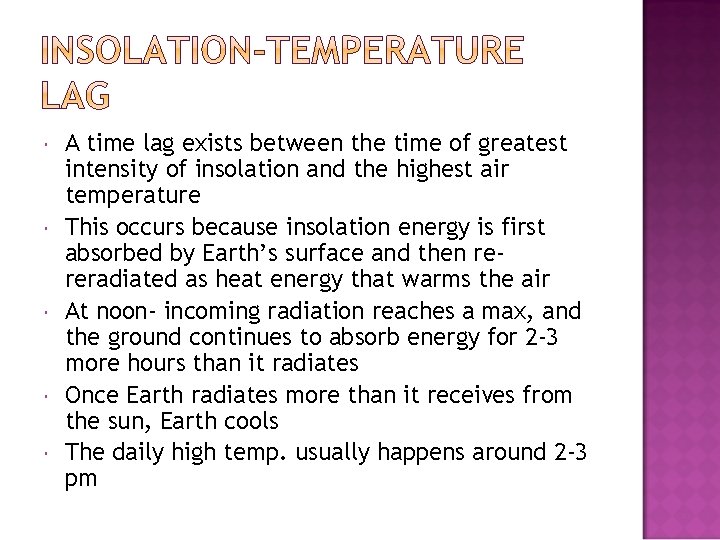 INSOLATION-TEMPERATURE LAG

- A time lag exists between the time of greatest intensity of insolation and the highest air temperature
- This occurs because insolation energy is first absorbed by Earth's surface and then re-reradiated as heat energy that warms the air
- At noon- incoming radiation reaches a max, and the ground continues to absorb energy for 2-3 more hours than it radiates
- Once Earth radiates more than it receives from the sun, Earth cools
- The daily high temp. usually happens around 2-3 pm